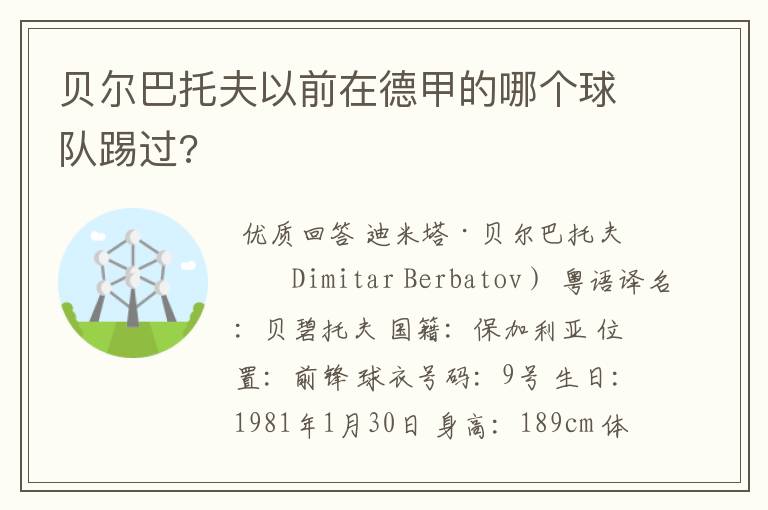 贝尔巴托夫以前在德甲的哪个球队踢过?

优质回答 迪米塔·贝尔巴托夫 Dimitar Berbatov) 粤语译名: 贝碧托夫 国籍: 保加利亚 位置: 前锋 球衣号码: 9号 生日: 1981年1月30日 身高: 189cm 体